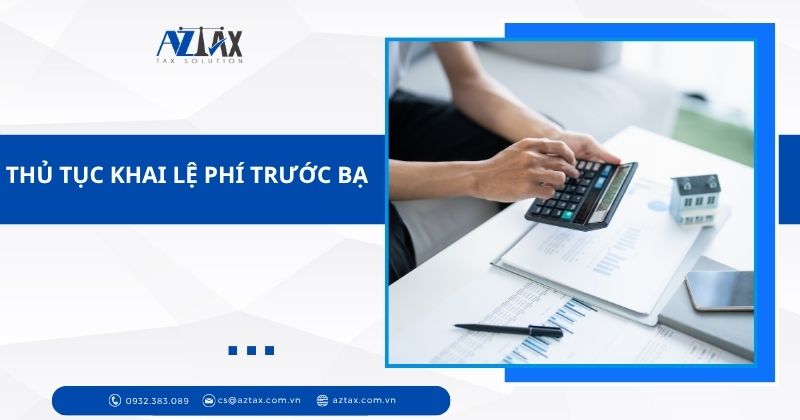 AZTAX
TAX SOLUTION

THỦ TỤC KHAI LỆ PHÍ TRƯỚC BẠ

0932.383.089 cs@aztax.com.vn aztax.com.vn